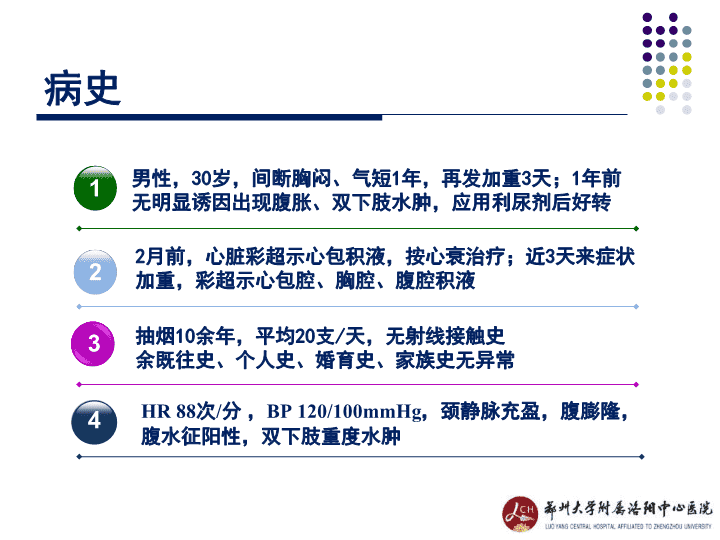 病史

1
男性，30岁，间断胸闷、气短1年，再发加重3天；1年前无明显诱因出现腹胀、双下肢水肿，应用利尿剂后好转

2
2月前，心脏彩超示心包积液，按心衰治疗；近3天来症状加重，彩超示心包腔、胸腔、腹腔积液

3
抽烟10余年，平均20支/天，无射线接触史
余既往史、个人史、婚育史、家族史无异常

4
HR 88次/分 ，BP 120/100mmHg，颈静脉充盈，腹膨隆，腹水征阳性，双下肢重度水肿

LCH 郑州大学附属洛阳中心医院
LUO YANG CENTRAL HOSPITAL AFFILIATED TO ZHENGZHOU UNIVERSITY